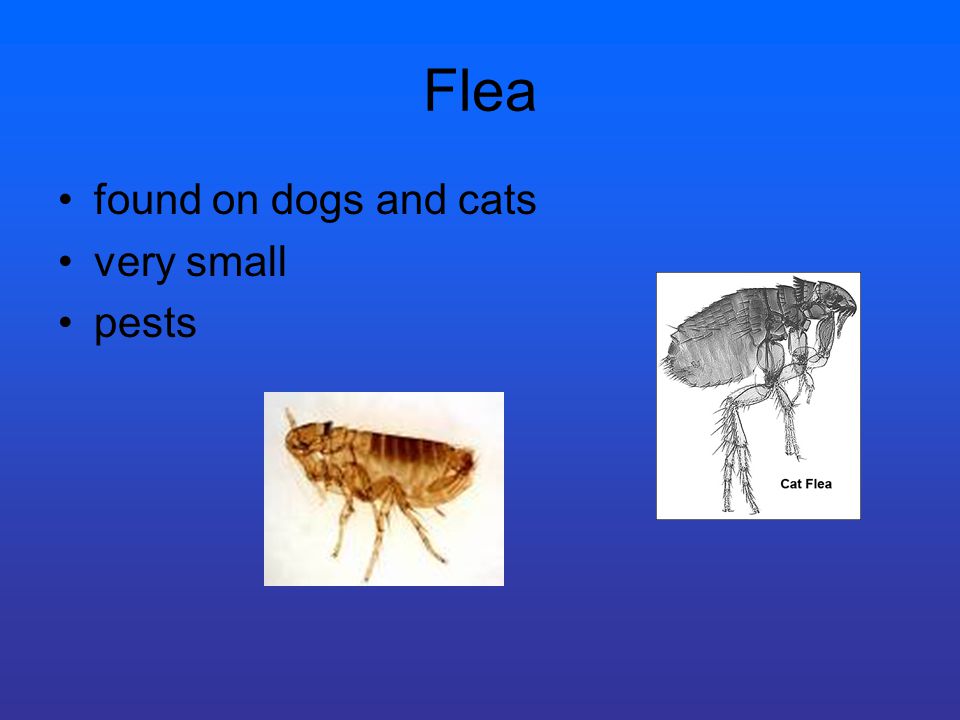 Flea

• found on dogs and cats
• very small
• pests

Cat Flea